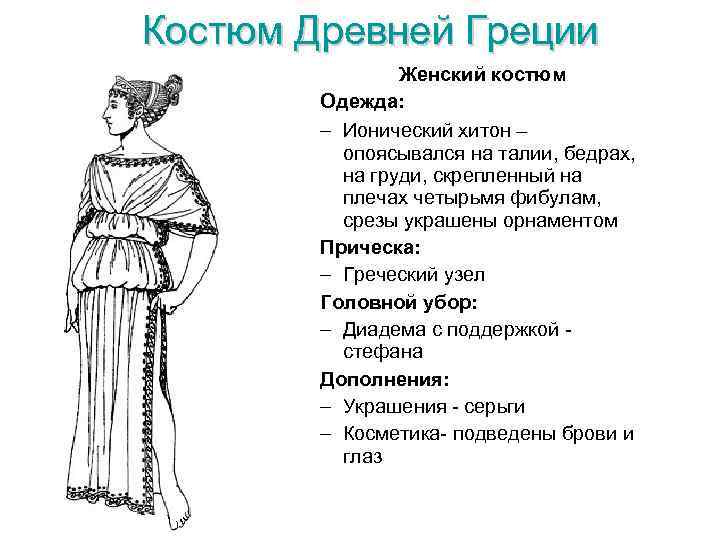 Костюм Древней Греции

Женский костюм

Одежда:

– Ионический хитон – опоясывался на талии, бедрах, на груди, скрепленный на плечах четырьмя фибулам, срезы украшены орнаментом

Прическа:

– Греческий узел

Головной убор:

– Диадема с поддержкой - стефана

Дополнения:

– Украшения - серьги

– Косметика- подведены брови и глаз